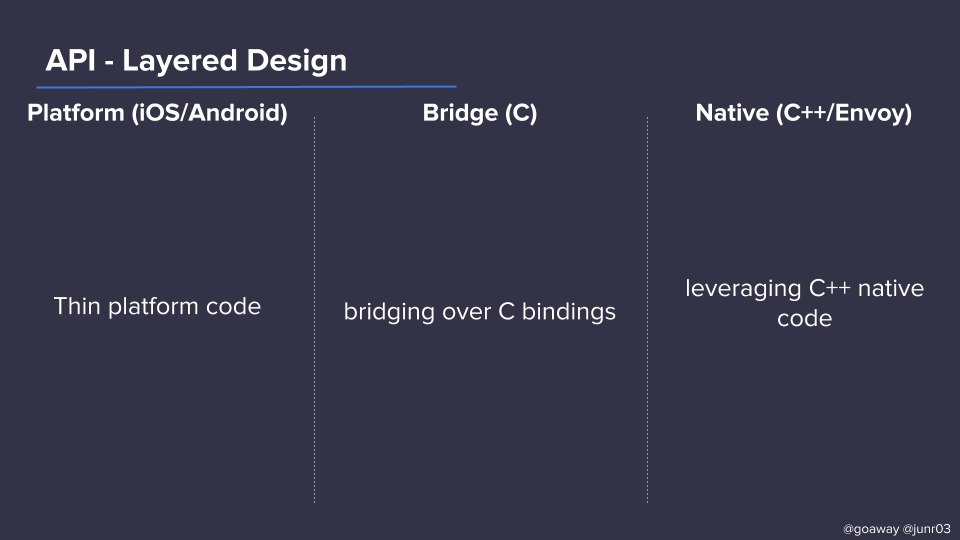 API - Layered Design

Platform (iOS/Android)

Thin platform code

Bridge (C)

bridging over C bindings

Native (C++/Envoy)

leveraging C++ native code

@goaway @junr03